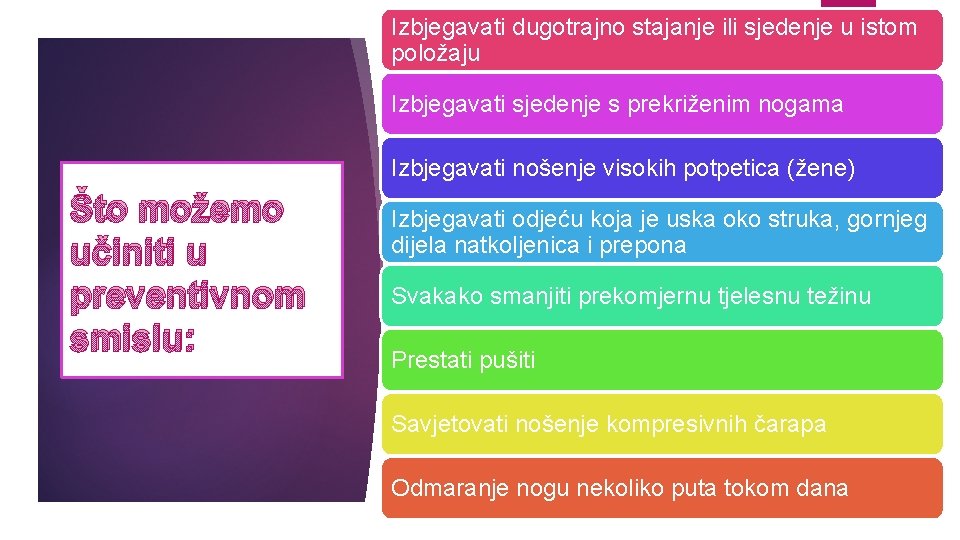 Što možemo učiniti u preventivnom smislu:

Izbjegavati dugotrajno stajanje ili sjedenje u istom položaju

Izbjegavati sjedenje s prekriženim nogama

Izbjegavati nošenje visokih potpetica (žene)

Izbjegavati odjeću koja je uska oko struka, gornjeg dijela natkoljenica i prepona

Svakako smanjiti prekomjernu tjelesnu težinu

Prestati pušiti

Savjetovati nošenje kompresivnih čarapa

Odmaranje nogu nekoliko puta tokom dana